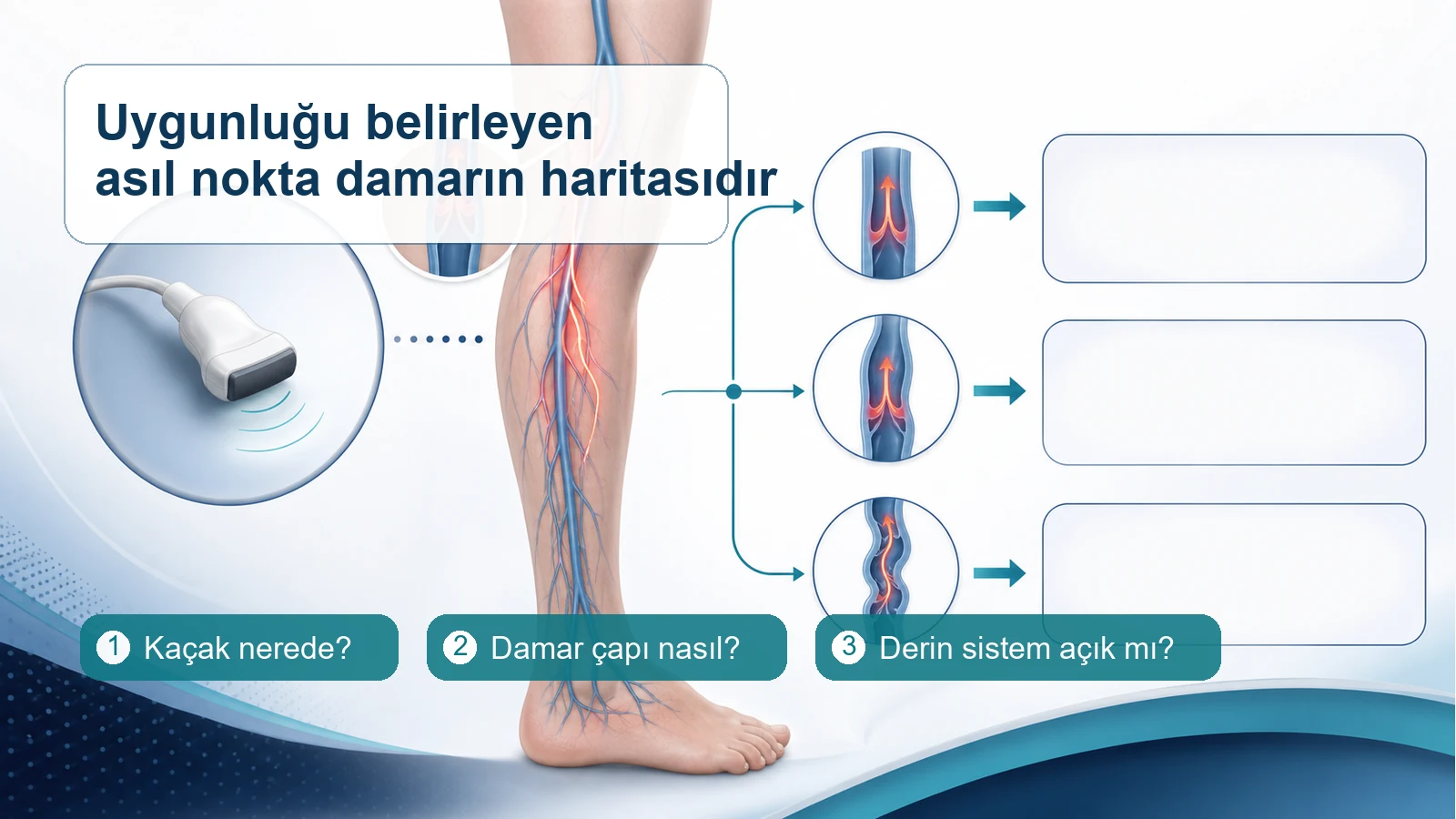 Uygunluğu belirleyen asıl nokta damarın haritasıdır

1 Kaçak nerede?

2 Damar çapı nasıl?

3 Derin sistem açık mı?